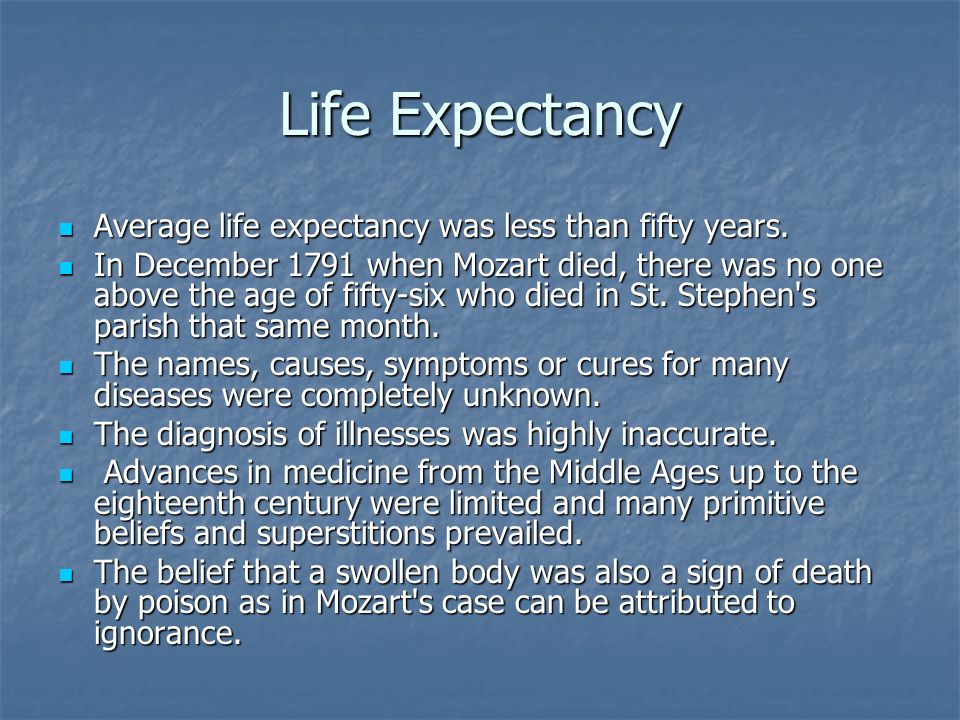 Life Expectancy

- Average life expectancy was less than fifty years.
- In December 1791 when Mozart died, there was no one above the age of fifty-six who died in St. Stephen's parish that same month.
- The names, causes, symptoms or cures for many diseases were completely unknown.
- The diagnosis of illnesses was highly inaccurate.
- Advances in medicine from the Middle Ages up to the eighteenth century were limited and many primitive beliefs and superstitions prevailed.
- The belief that a swollen body was also a sign of death by poison as in Mozart's case can be attributed to ignorance.